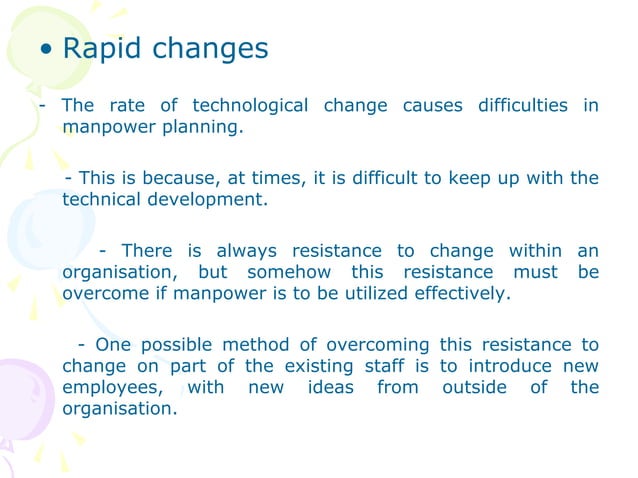 • Rapid changes

- The rate of technological change causes difficulties in manpower planning.

- This is because, at times, it is difficult to keep up with the technical development.

- There is always resistance to change within an organisation, but somehow this resistance must be overcome if manpower is to be utilized effectively.

- One possible method of overcoming this resistance to change on part of the existing staff is to introduce new employees, with new ideas from outside of the organisation.